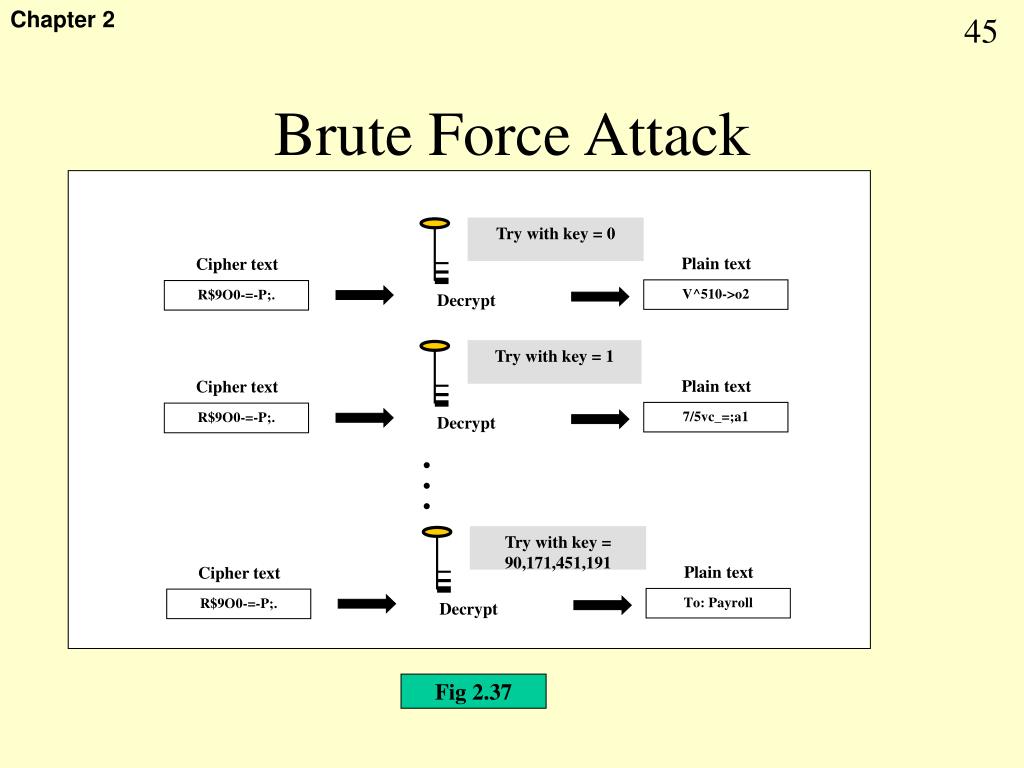 Chapter 2

45

Brute Force Attack

Try with key = 0

Cipher text

R$9O0-=-P;.

Decrypt

Plain text

V^510->o2

Try with key = 1

Cipher text

R$9O0-=-P;.

Decrypt

Plain text

7/5vc_=;a1

Try with key = 90,171,451,191

Cipher text

R$9O0-=-P;.

Decrypt

Plain text

To: Payroll

Fig 2.37